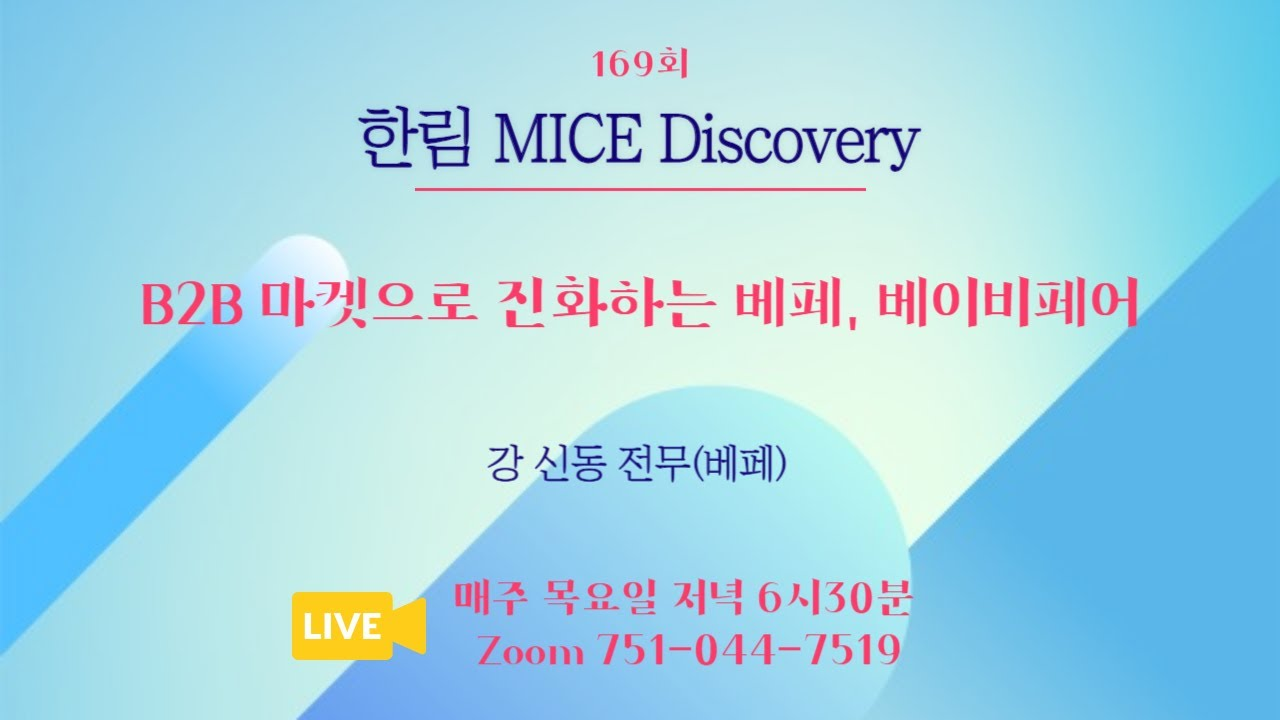 169회

한림 MICE Discovery

B2B 마켓으로 진화하는 베페, 베이비페어

강 신동 전무(베페)

LIVE

매주 목요일 저녁 6시30분
Zoom 751-044-7519